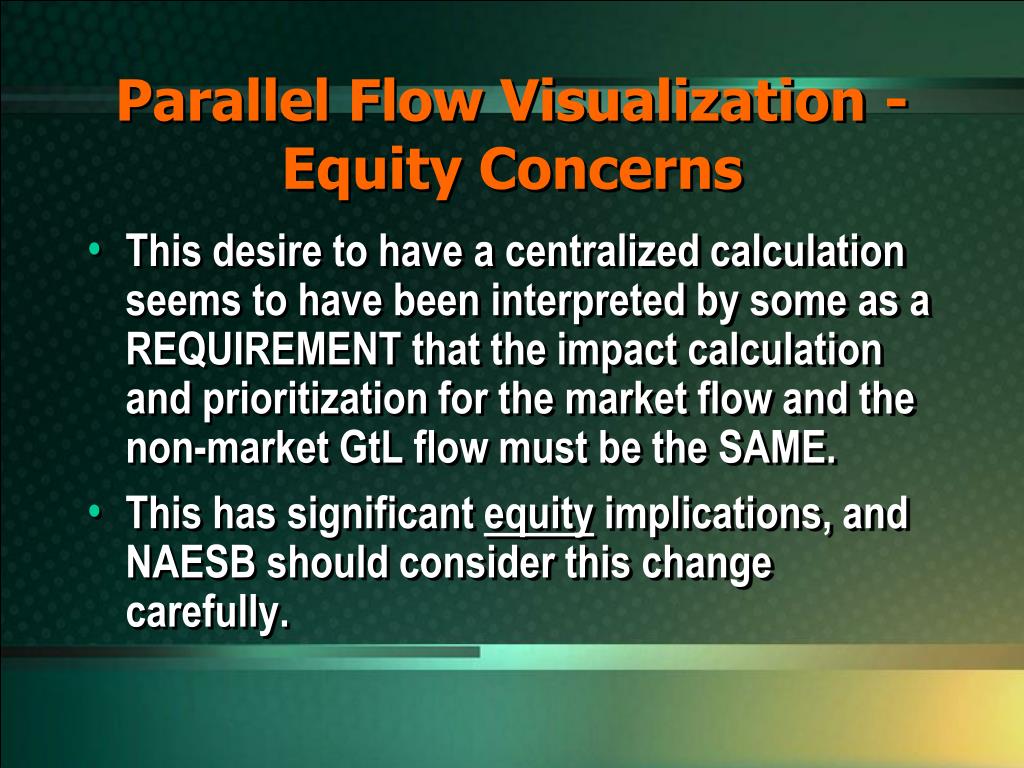 Parallel Flow Visualization - Equity Concerns

• This desire to have a centralized calculation seems to have been interpreted by some as a REQUIREMENT that the impact calculation and prioritization for the market flow and the non-market GtL flow must be the SAME.

• This has significant equity implications, and NAESB should consider this change carefully.